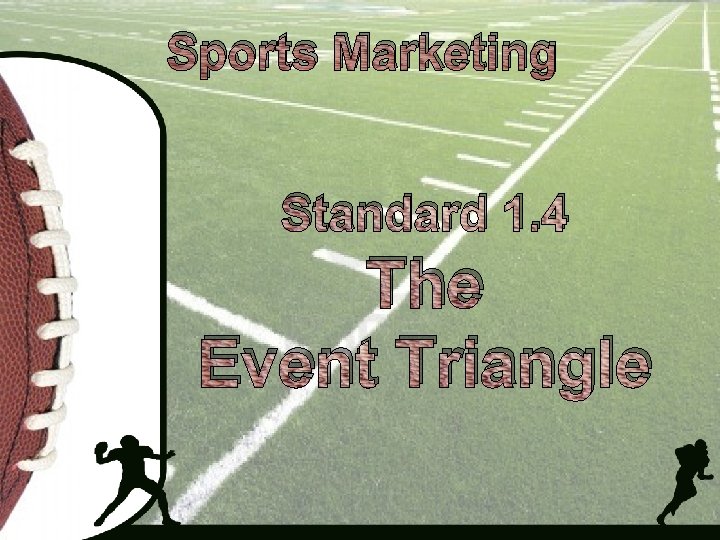 Sports Marketing

Standard 1.4
The
Event Triangle